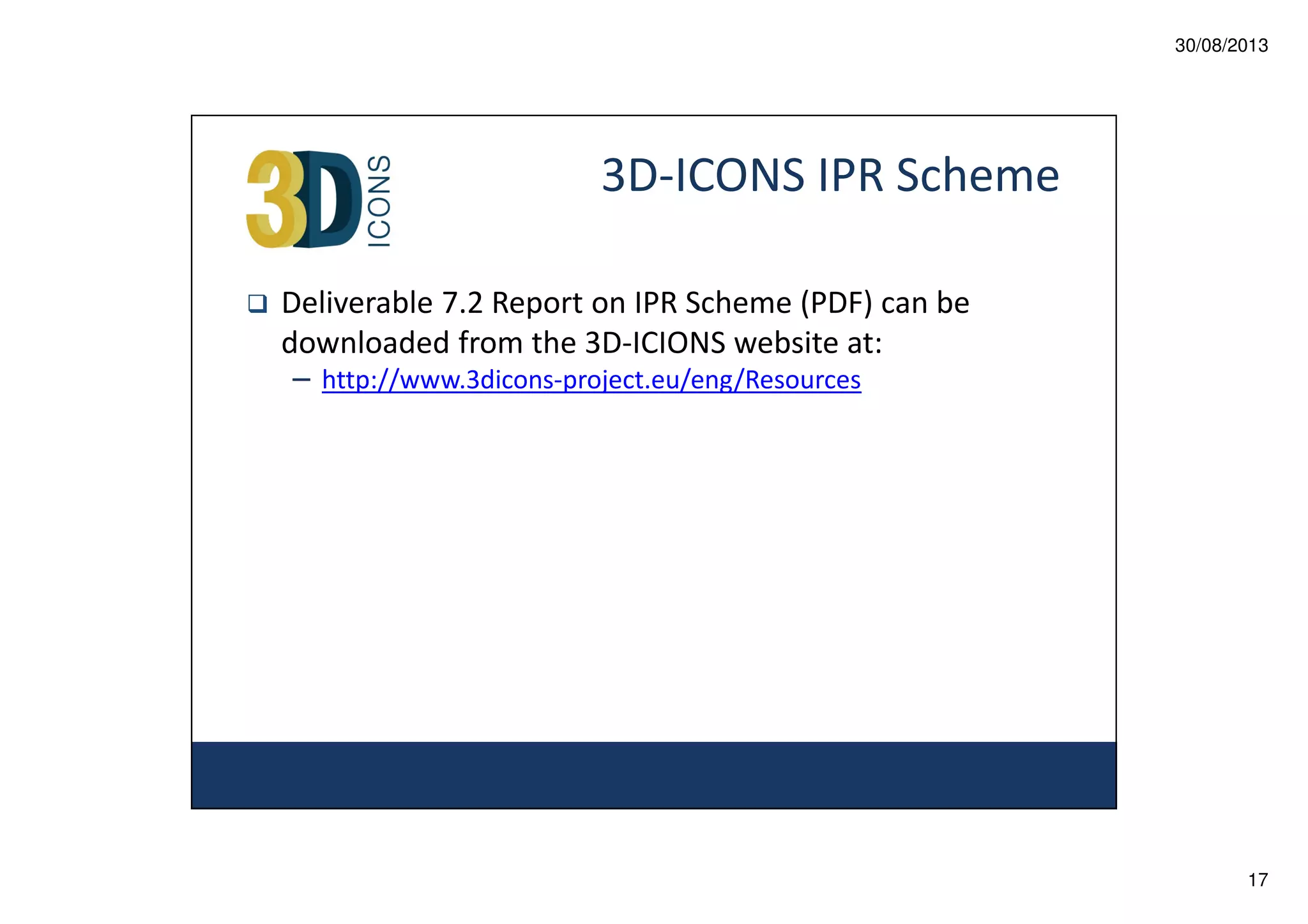 30/08/2013

3D ICONS

3D-ICONS IPR Scheme

❑ Deliverable 7.2 Report on IPR Scheme (PDF) can be downloaded from the 3D-ICIONS website at:

– http://www.3dicons-project.eu/eng/Resources

17